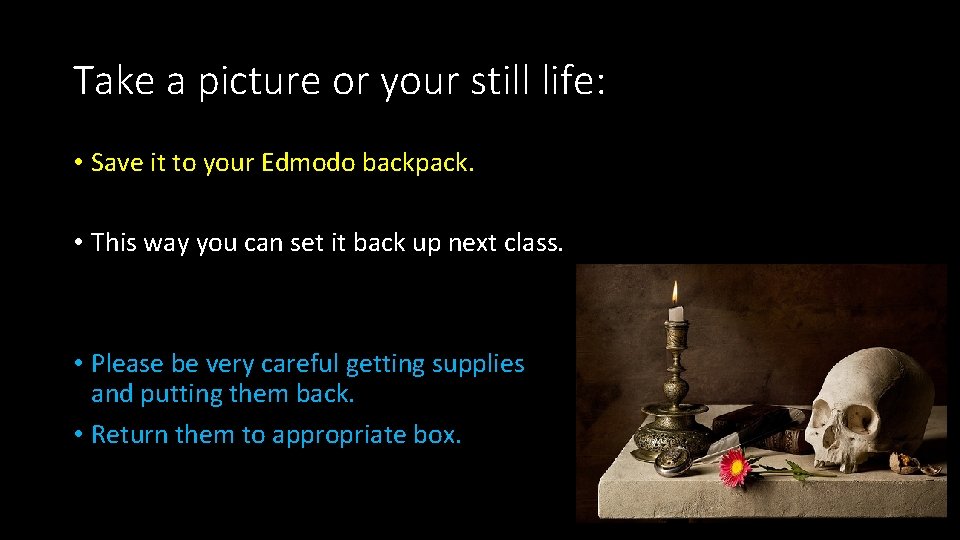 Take a picture or your still life:

• Save it to your Edmodo backpack.

• This way you can set it back up next class.

• Please be very careful getting supplies and putting them back.

• Return them to appropriate box.